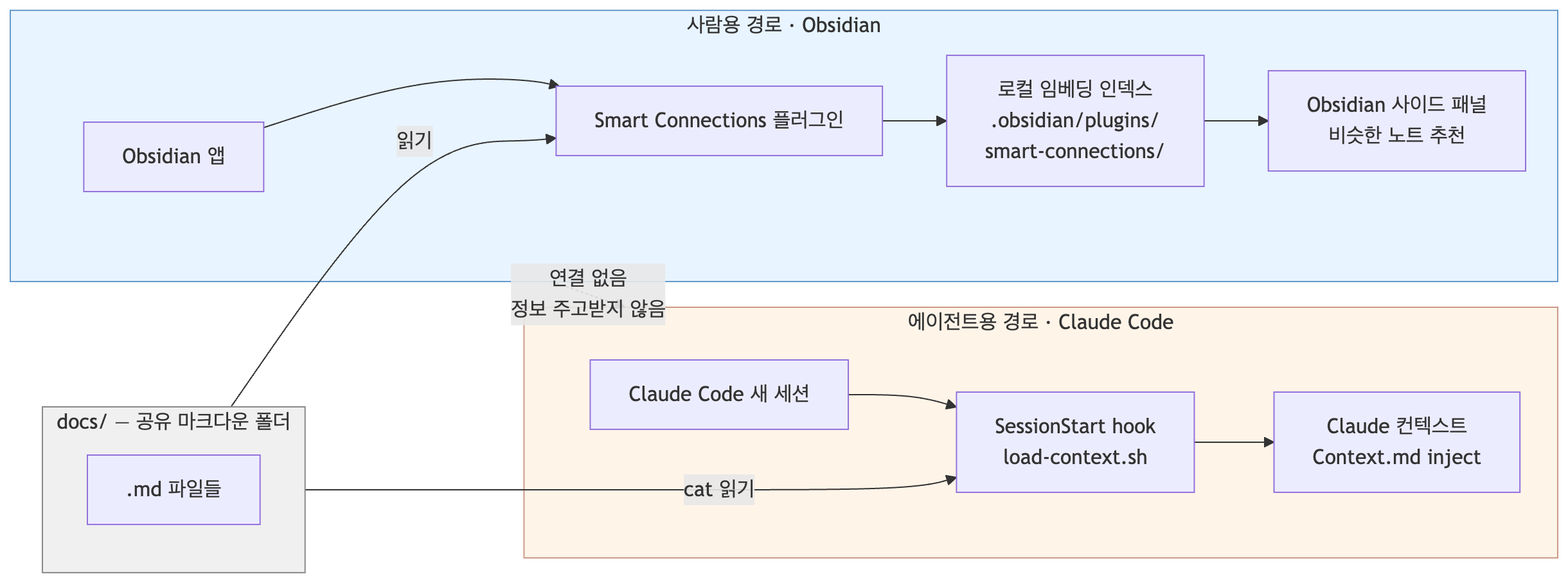 사람용 경로 · Obsidian

Obsidian 앱

읽기

Smart Connections 플러그인

로컬 임베딩 인덱스
.obsidian/plugins/
smart-connections/

Obsidian 사이드 패널
비슷한 노트 추천

연결 없음
정보 주고받지 않음

에이전트용 경로 · Claude Code

Claude Code 새 세션

SessionStart hook
load-context.sh

Claude 컨텍스트
Context.md inject

docs/ — 공유 마크다운 폴더

.md 파일들

cat 읽기